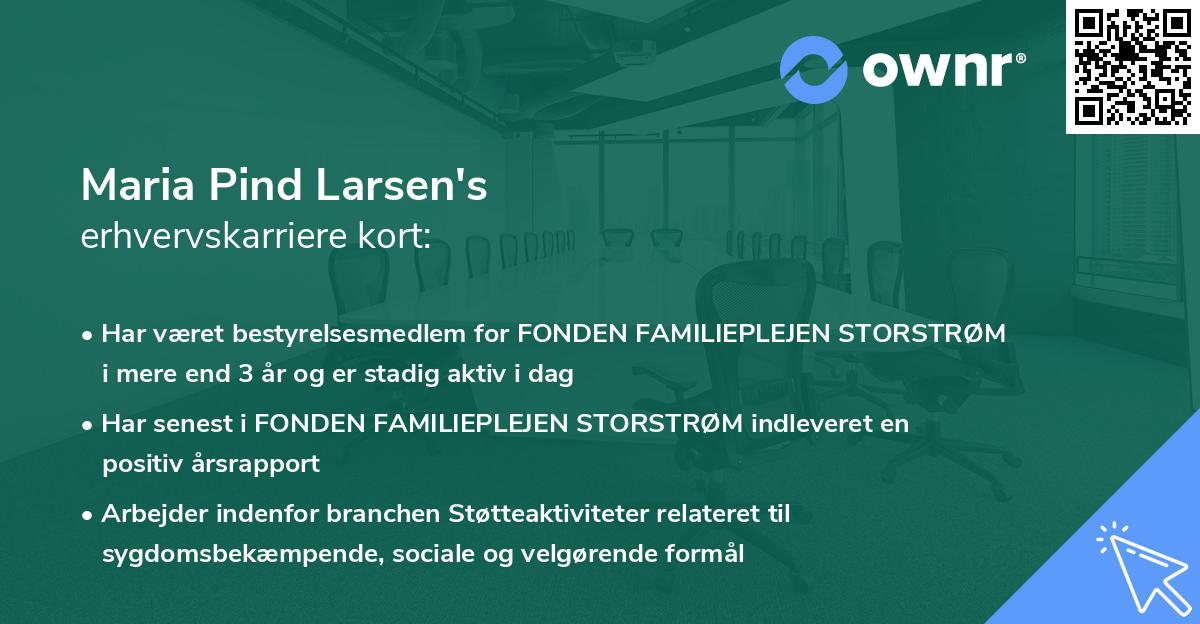 ownr®

Maria Pind Larsen's
erhvervskarriere kort:

• Har været bestyrelsesmedlem for FONDEN FAMILIEPLEJEN STORSTRØM i mere end 3 år og er stadig aktiv i dag

• Har senest i FONDEN FAMILIEPLEJEN STORSTRØM indleveret en positiv årsrapport

• Arbejder indenfor branchen Støtteaktiviteter relateret til sygdomsbekæmpende, sociale og velgørende formål